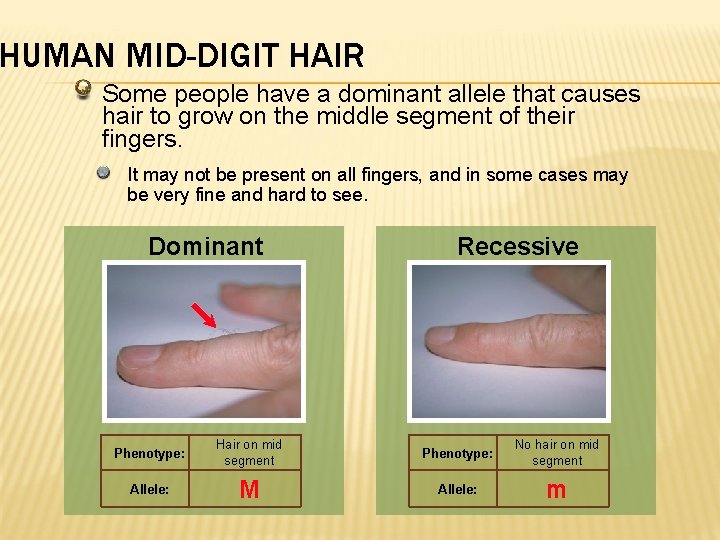 HUMAN MID-DIGIT HAIR

Some people have a dominant allele that causes hair to grow on the middle segment of their fingers.

It may not be present on all fingers, and in some cases may be very fine and hard to see.

Dominant

| Phenotype: | Hair on mid segment |
|---|---|
| Allele: | M |

Recessive

| Phenotype: | No hair on mid segment |
|---|---|
| Allele: | m |